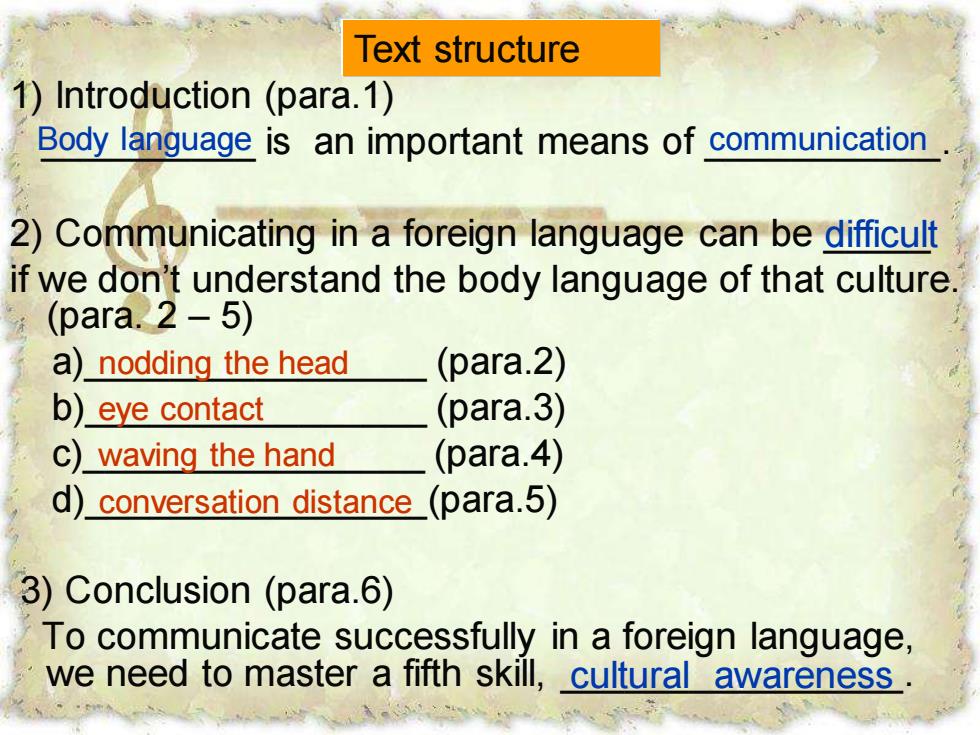 Text structure

1) Introduction (para.1)
Body language is an important means of communication.

2) Communicating in a foreign language can be difficult if we don't understand the body language of that culture. (para. 2 – 5)
a) nodding the head (para.2)
b) eye contact (para.3)
c) waving the hand (para.4)
d) conversation distance (para.5)

3) Conclusion (para.6)
To communicate successfully in a foreign language, we need to master a fifth skill, cultural awareness.